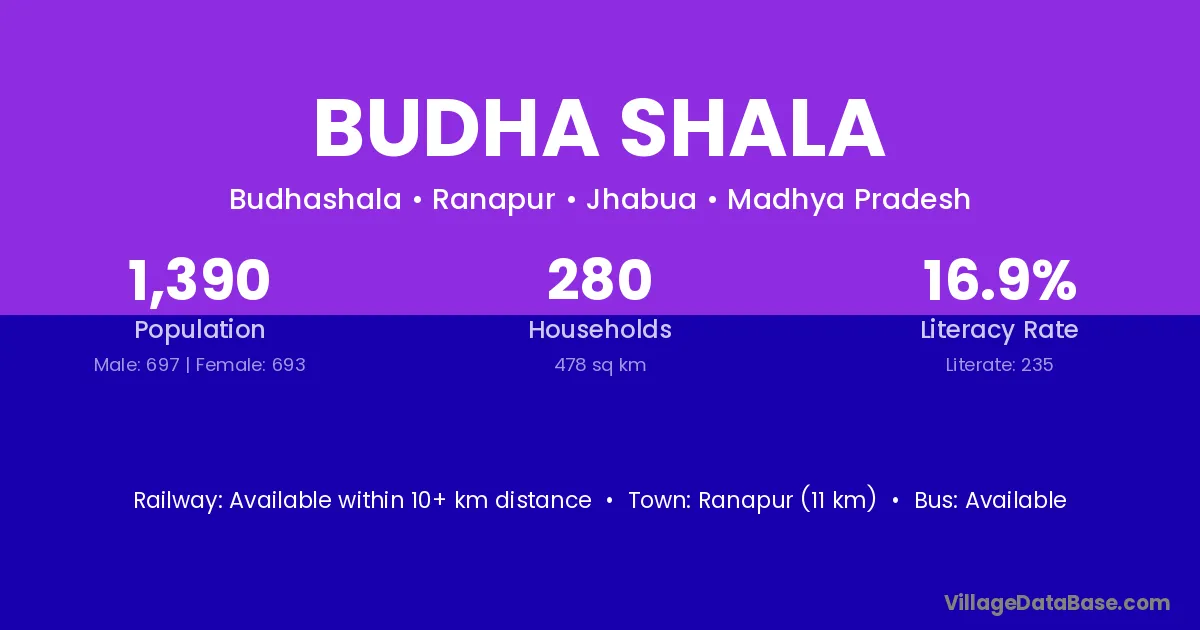 BUDHA SHALA

Budhashala • Ranapur • Jhabua • Madhya Pradesh

1,390
Population
Male: 697 | Female: 693

280
Households
478 sq km

16.9%
Literacy Rate
Literate: 235

Railway: Available within 10+ km distance • Town: Ranapur (11 km) • Bus: Available

VillageDataBase.com